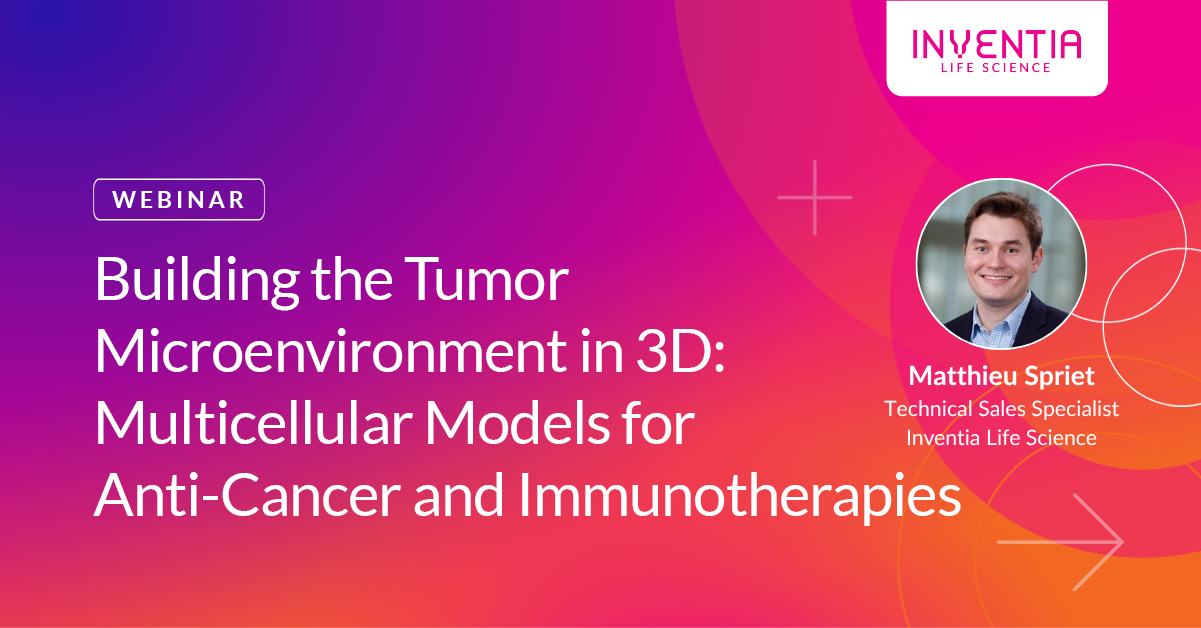 INVENTIA
LIFE SCIENCE

WEBINAR

Building the Tumor Microenvironment in 3D: Multicellular Models for Anti-Cancer and Immunotherapies

Matthieu Spriet
Technical Sales Specialist
Inventia Life Science